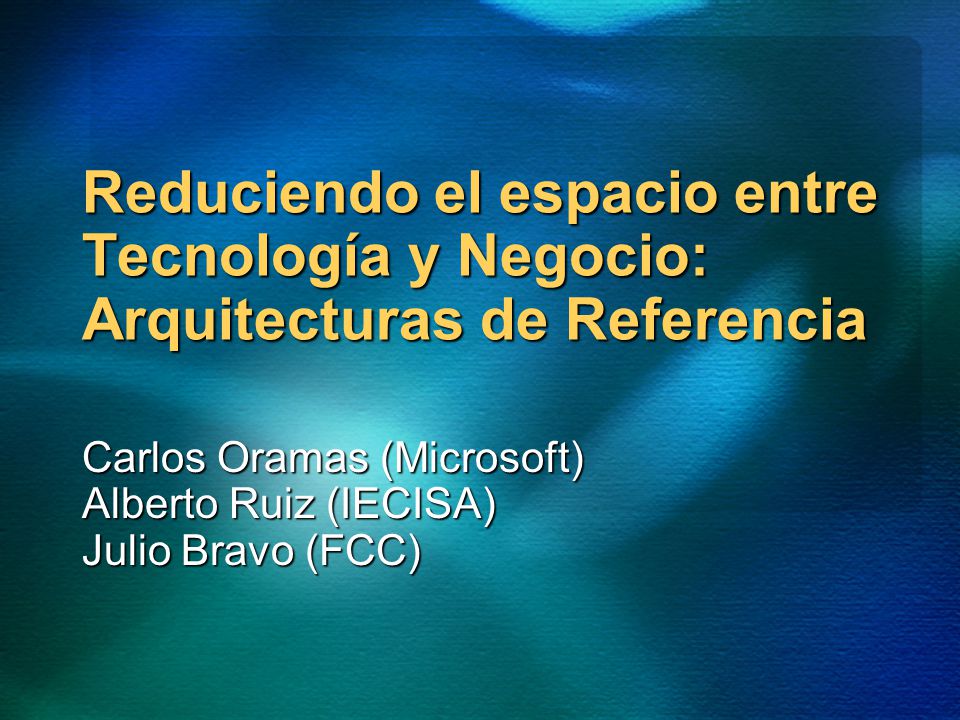 Reduciendo el espacio entre Tecnología y Negocio: Arquitecturas de Referencia

Carlos Oramas (Microsoft)
Alberto Ruiz (IECISA)
Julio Bravo (FCC)